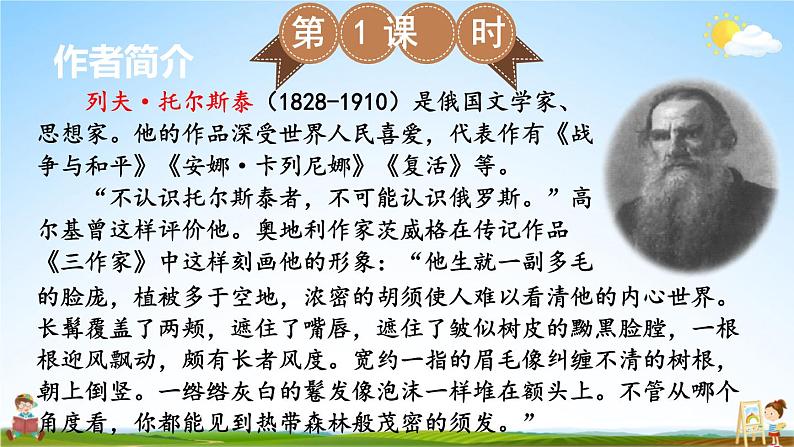 第 1 课 时

作者简介

列夫·托尔斯泰（1828-1910）是俄国文学家、思想家。他的作品深受世界人民喜爱，代表作有《战争与和平》《安娜·卡列尼娜》《复活》等。

“不认识托尔斯泰者，不可能认识俄罗斯。”高尔基曾这样评价他。奥地利作家茨威格在传记作品《三作家》中这样刻画他的形象：“他生就一副多毛的脸庞，植被多于空地，浓密的胡须使人难以看清他的内心世界。长髯覆盖了两颊，遮住了嘴唇，遮住了皱似树皮的黝黑脸膛，一根根迎风飘动，颇有长者风度。宽约一指的眉毛像纠缠不清的树根，朝上倒竖。一绺绺灰白的鬈发像泡沫一样堆在额头上。不管从哪个角度看，你都能见到热带森林般茂密的须发。”